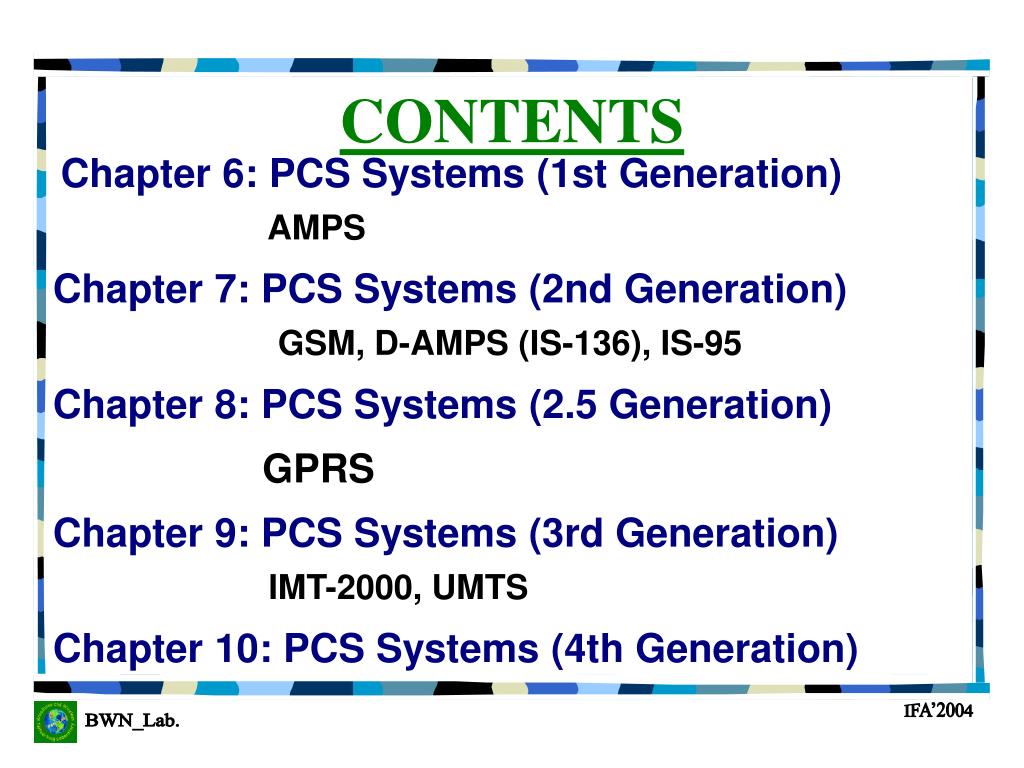 CONTENTS

Chapter 6: PCS Systems (1st Generation)

AMPS

Chapter 7: PCS Systems (2nd Generation)

GSM, D-AMPS (IS-136), IS-95

Chapter 8: PCS Systems (2.5 Generation)

GPRS

Chapter 9: PCS Systems (3rd Generation)

IMT-2000, UMTS

Chapter 10: PCS Systems (4th Generation)

BWN_Lab.

IFA'2004